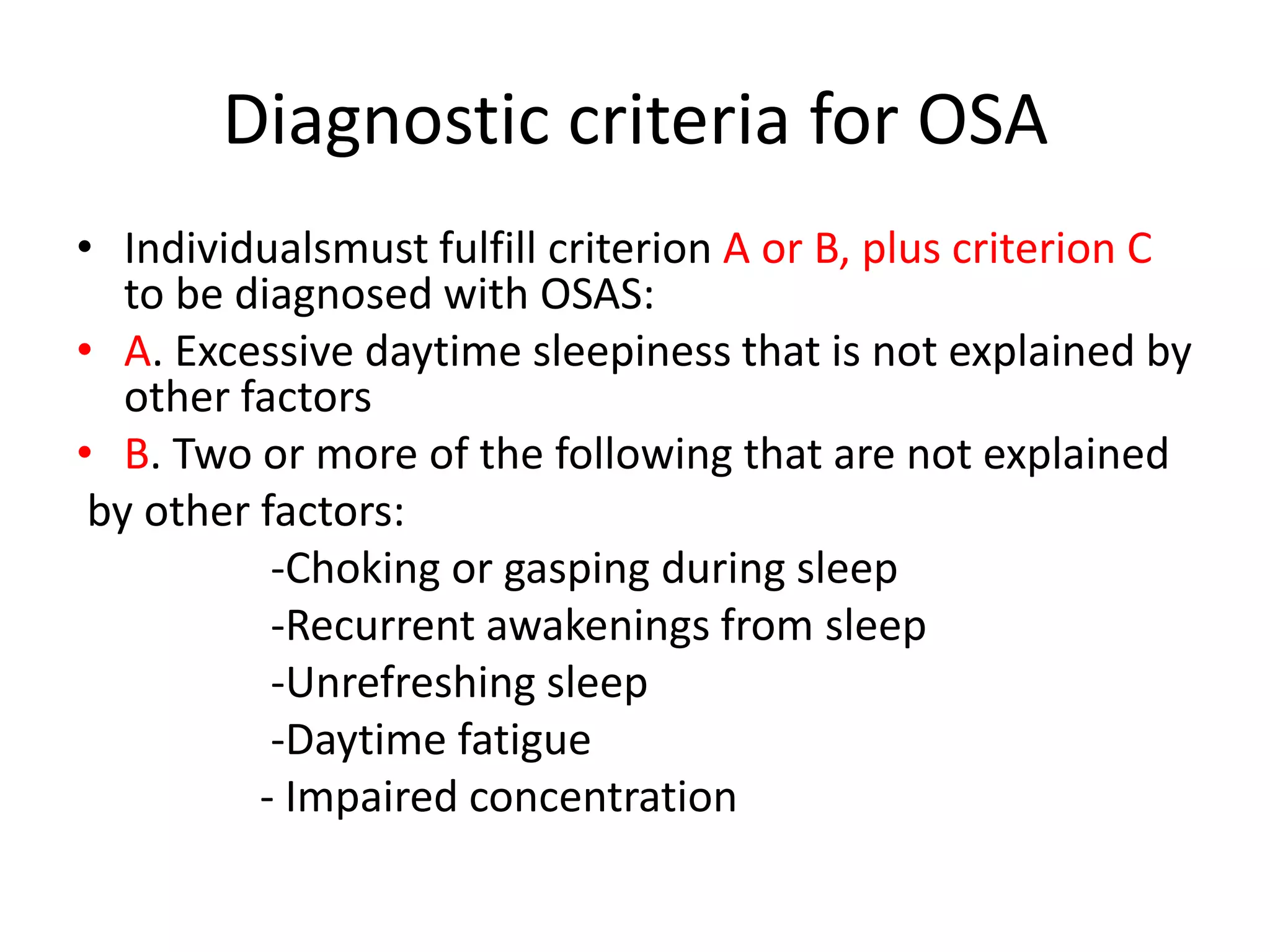 Diagnostic criteria for OSA

• Individualsmust fulfill criterion A or B, plus criterion C to be diagnosed with OSAS:

• A. Excessive daytime sleepiness that is not explained by other factors

• B. Two or more of the following that are not explained by other factors:

-Choking or gasping during sleep

-Recurrent awakenings from sleep

-Unrefreshing sleep

-Daytime fatigue

- Impaired concentration